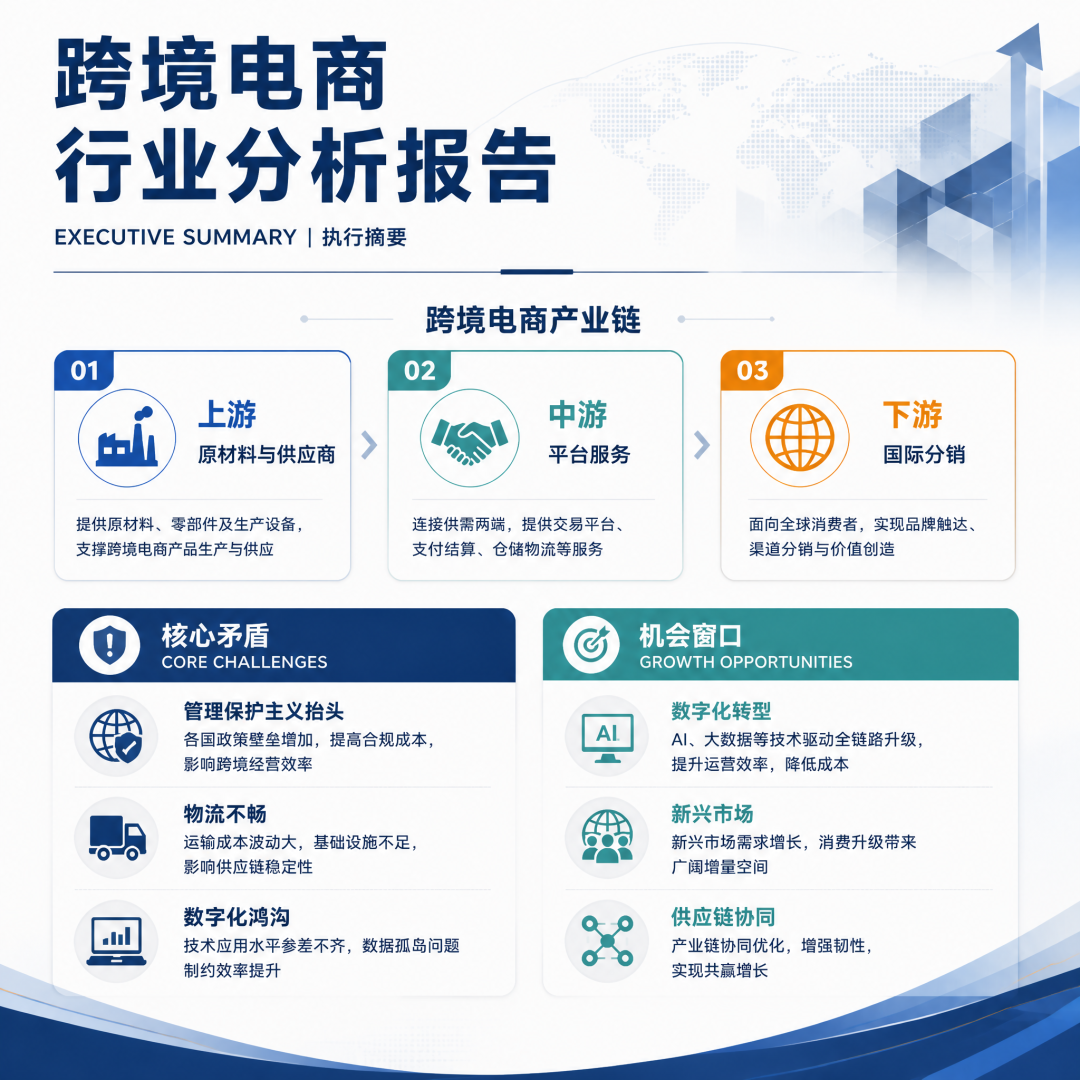 跨境电商
行业分析报告

EXECUTIVE SUMMARY | 执行摘要

跨境电商产业链

01
上游
原材料与供应商
提供原材料、零部件及生产设备，支撑跨境电商产品生产与供应

02
中游
平台服务
连接供需两端，提供交易平台、支付结算、仓储物流等服务

03
下游
国际分销
面向全球消费者，实现品牌触达、渠道分销与价值创造

核心矛盾
CORE CHALLENGES

管理保护主义抬头
各国政策壁垒增加，提高合规成本，影响跨境经营效率

物流不畅
运输成本波动大，基础设施不足，影响供应链稳定性

数字化鸿沟
技术应用水平参差不齐，数据孤岛问题制约效率提升

机会窗口
GROWTH OPPORTUNITIES

AI
数字化转型
AI、大数据等技术驱动全链路升级，提升运营效率，降低成本

新兴市场
新兴市场需求增长，消费升级带来广阔增量空间

供应链协同
产业链协同优化，增强韧性，实现共赢增长